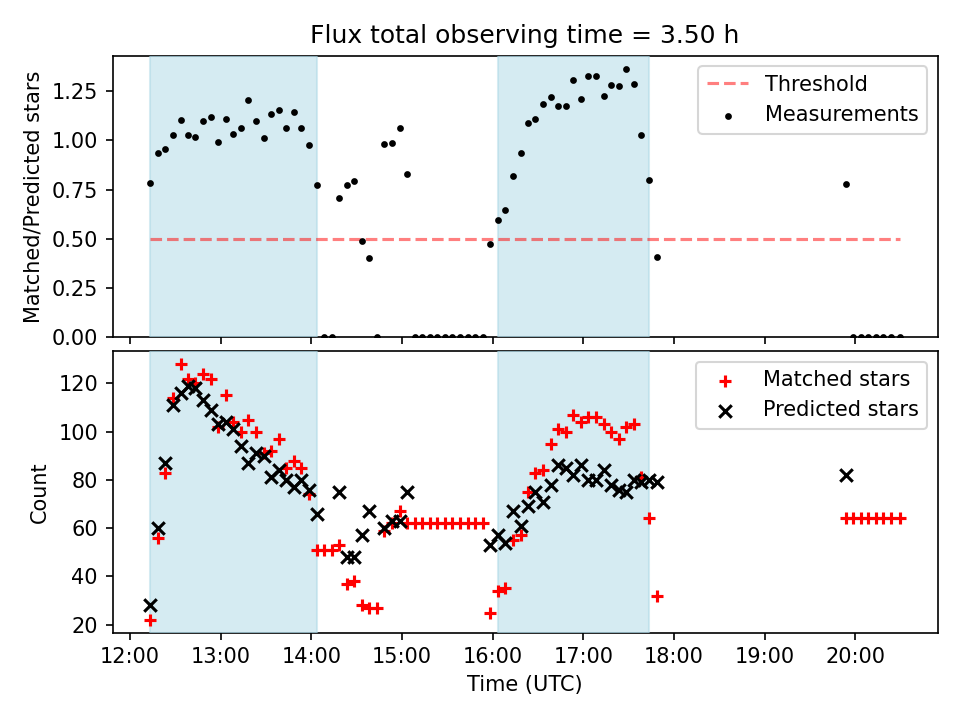 Flux total observing time = 3.50 h

Matched/Predicted stars

1.25
1.00
0.75
0.50
0.25
0.00

Threshold
Measurements

Count

120
100
80
60
40
20

Matched stars
Predicted stars

12:00
13:00
14:00
15:00
16:00
17:00
18:00
19:00
20:00

Time (UTC)